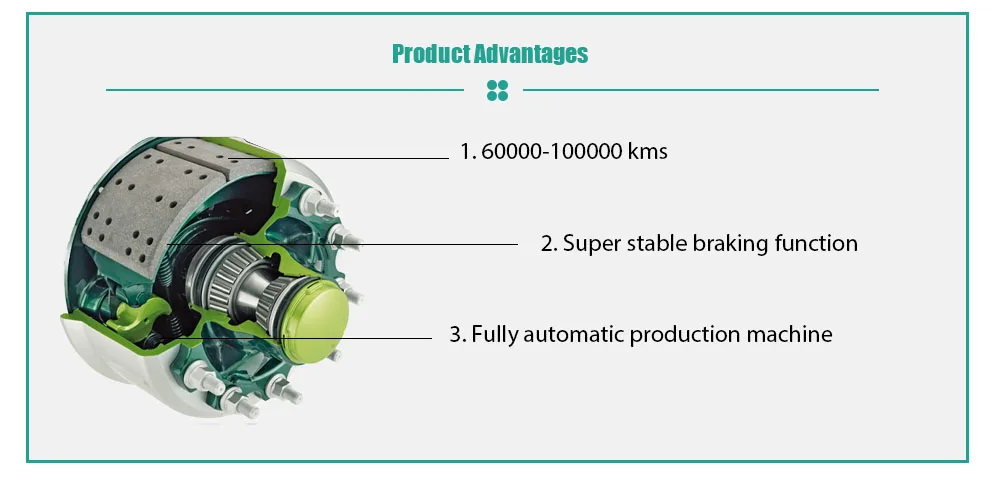 Product Advantages

1. 60000-100000 kms

2. Super stable braking function

3. Fully automatic production machine